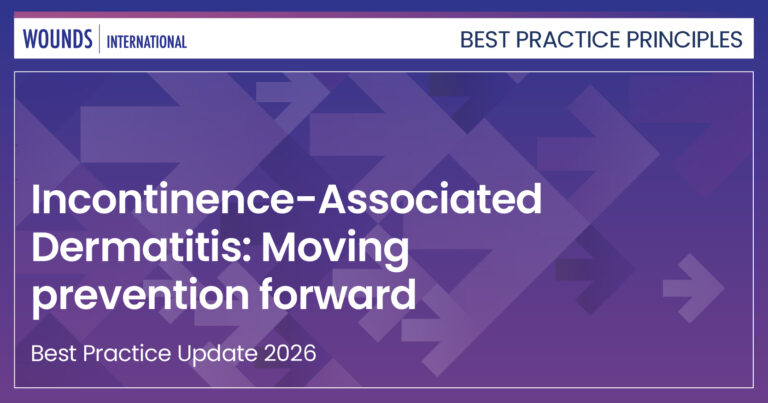 WOUNDS | INTERNATIONAL

BEST PRACTICE PRINCIPLES

Incontinence-Associated Dermatitis: Moving prevention forward

Best Practice Update 2026